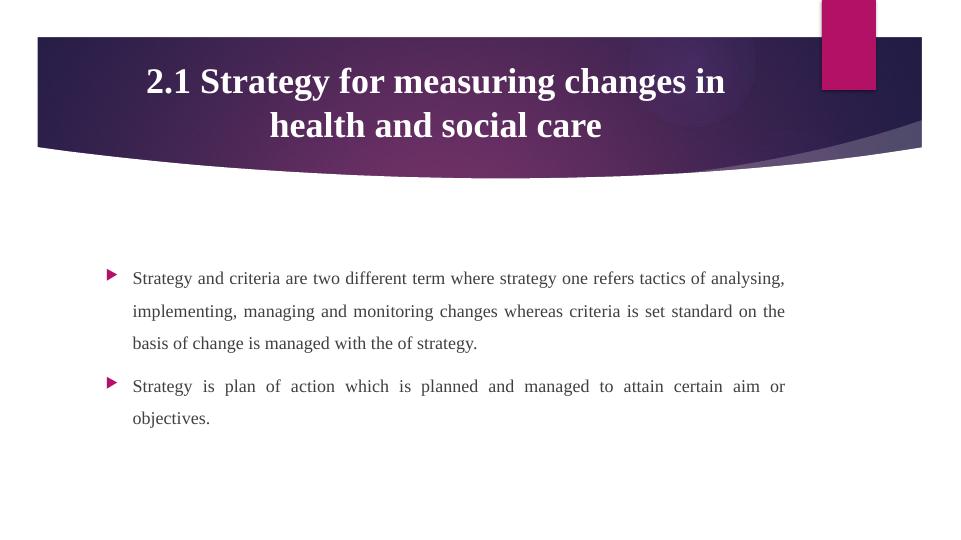 2.1 Strategy for measuring changes in health and social care

Strategy and criteria are two different term where strategy one refers tactics of analysing, implementing, managing and monitoring changes whereas criteria is set standard on the basis of change is managed with the of strategy.

Strategy is plan of action which is planned and managed to attain certain aim or objectives.